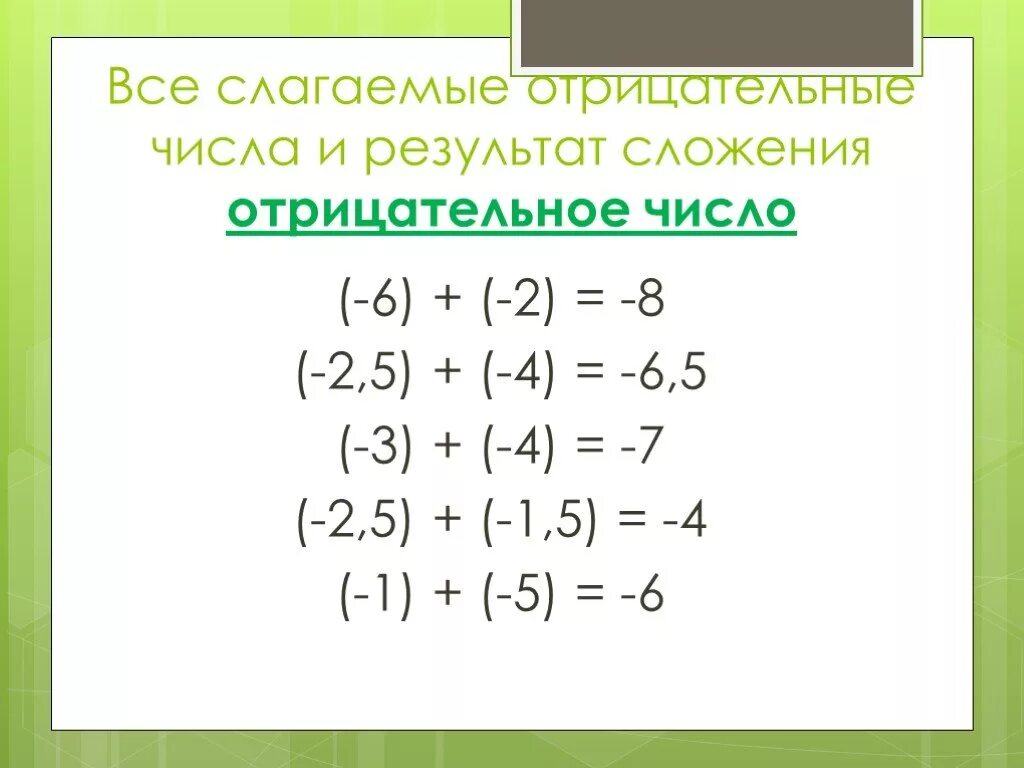 Все слагаемые отрицательные числа и результат сложения отрицательное число

$(-6) + (-2) = -8$
$(-2,5) + (-4) = -6,5$
$(-3) + (-4) = -7$
$(-2,5) + (-1,5) = -4$
$(-1) + (-5) = -6$